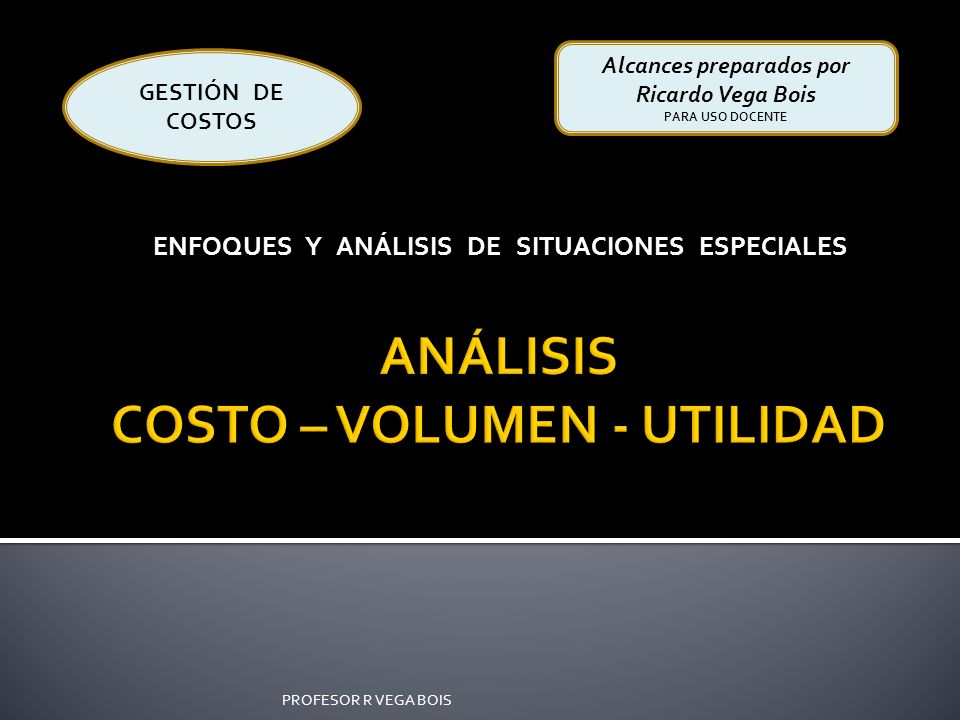 GESTIÓN DE COSTOS

Alcances preparados por Ricardo Vega Bois
PARA USO DOCENTE

ENFOQUES Y ANÁLISIS DE SITUACIONES ESPECIALES

ANÁLISIS
COSTO – VOLUMEN - UTILIDAD

PROFESOR R VEGA BOIS